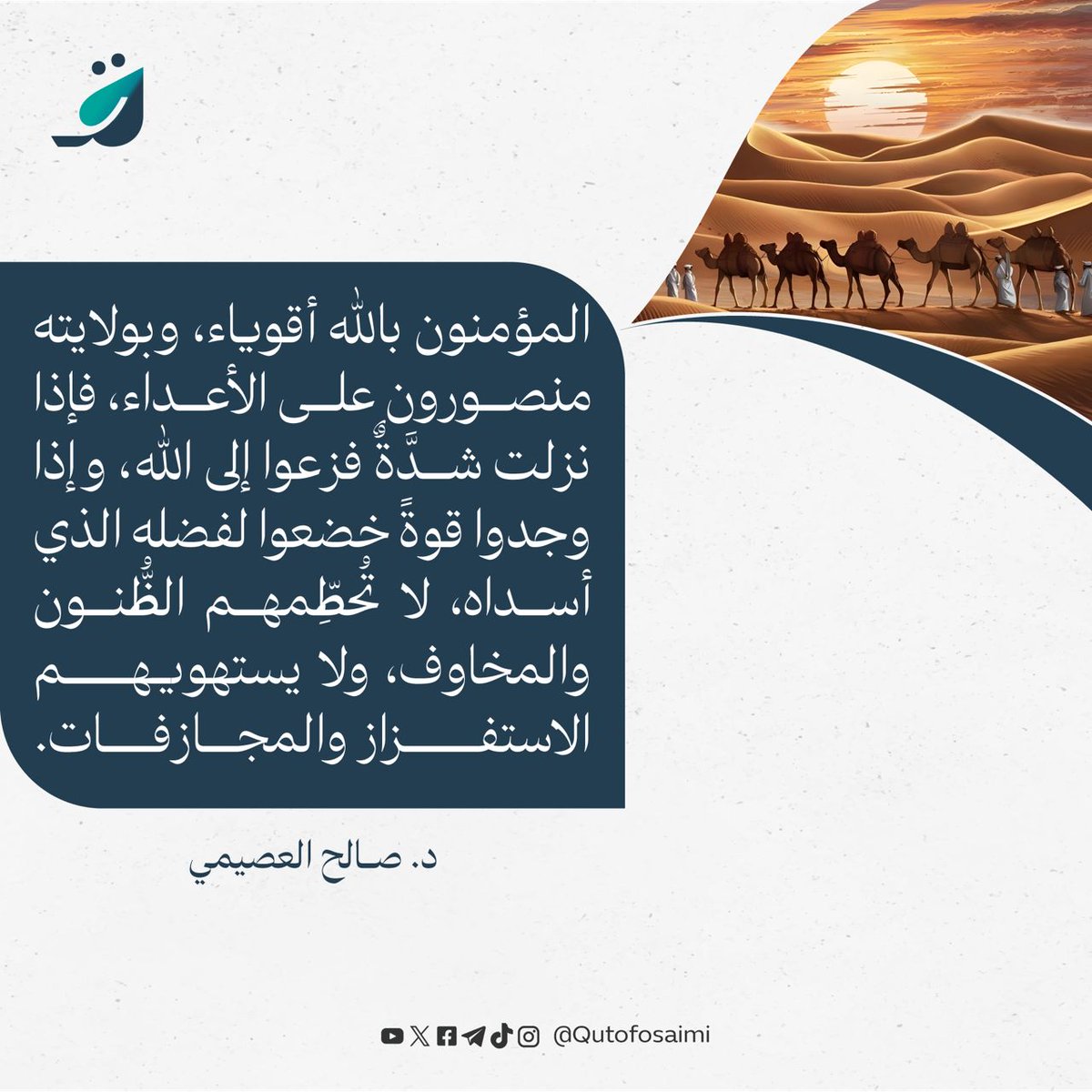 المؤمنون بالله أقوياء، وبولايته منصورون على الأعداء، فإذا نزلت شدَّةٌ فزعوا إلى الله، وإذا وجدوا قوةً خضعوا لفضله الذي أسداه، لا تُحطِّمهم الظُّنون والمخاوف، ولا يستهويهم الاستفزاز والمجازفات.

د. صالح العصيمي

@Qutofosaimi